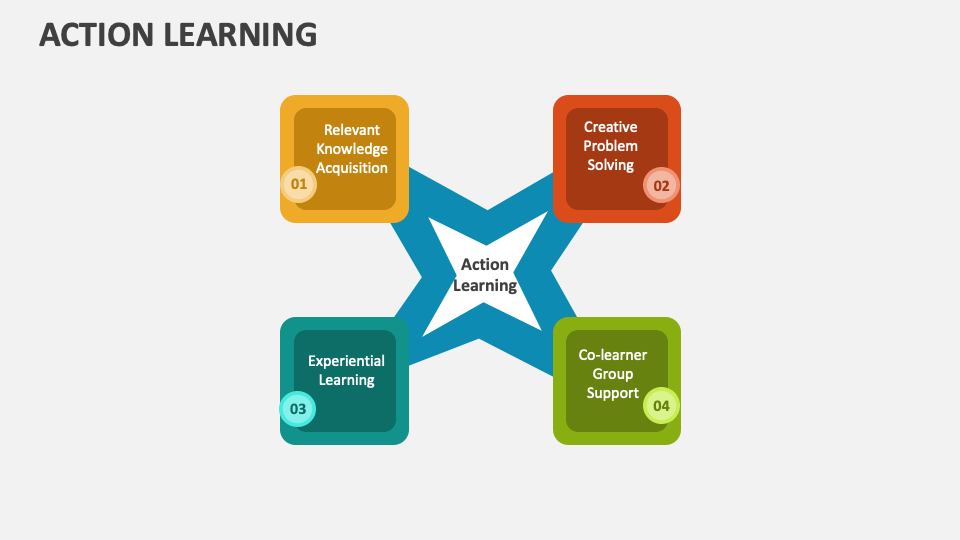 ACTION LEARNING

Relevant Knowledge Acquisition
01

Creative Problem Solving
02

Action Learning

Experiential Learning
03

Co-learner Group Support
04